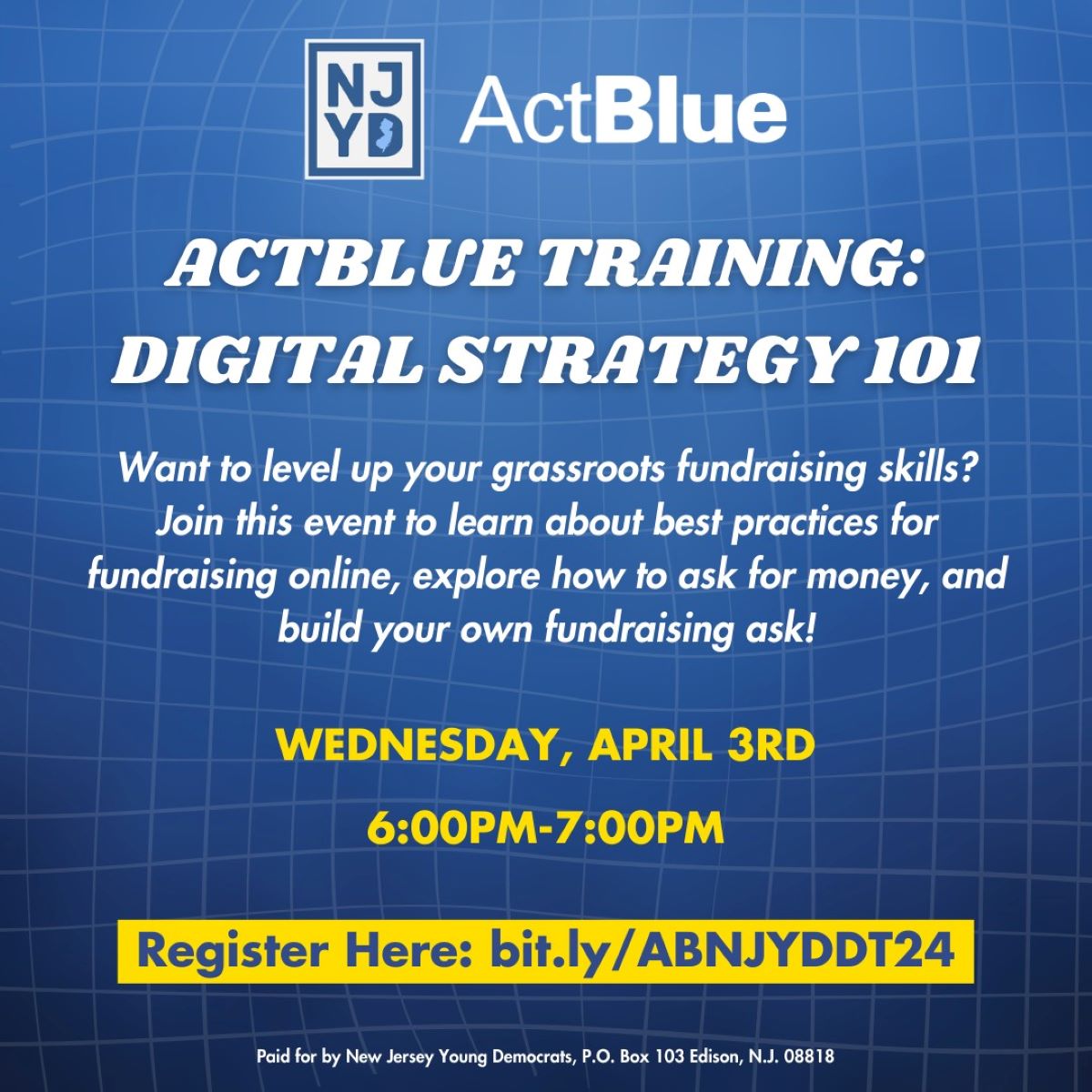 NJ
YD

ActBlue

ACTBLUE TRAINING: DIGITAL STRATEGY 101

Want to level up your grassroots fundraising skills? Join this event to learn about best practices for fundraising online, explore how to ask for money, and build your own fundraising ask!

WEDNESDAY, APRIL 3RD

6:00PM-7:00PM

Register Here: bit.ly/ABNJYDDT24

Paid for by New Jersey Young Democrats, P.O. Box 103 Edison, N.J. 08818